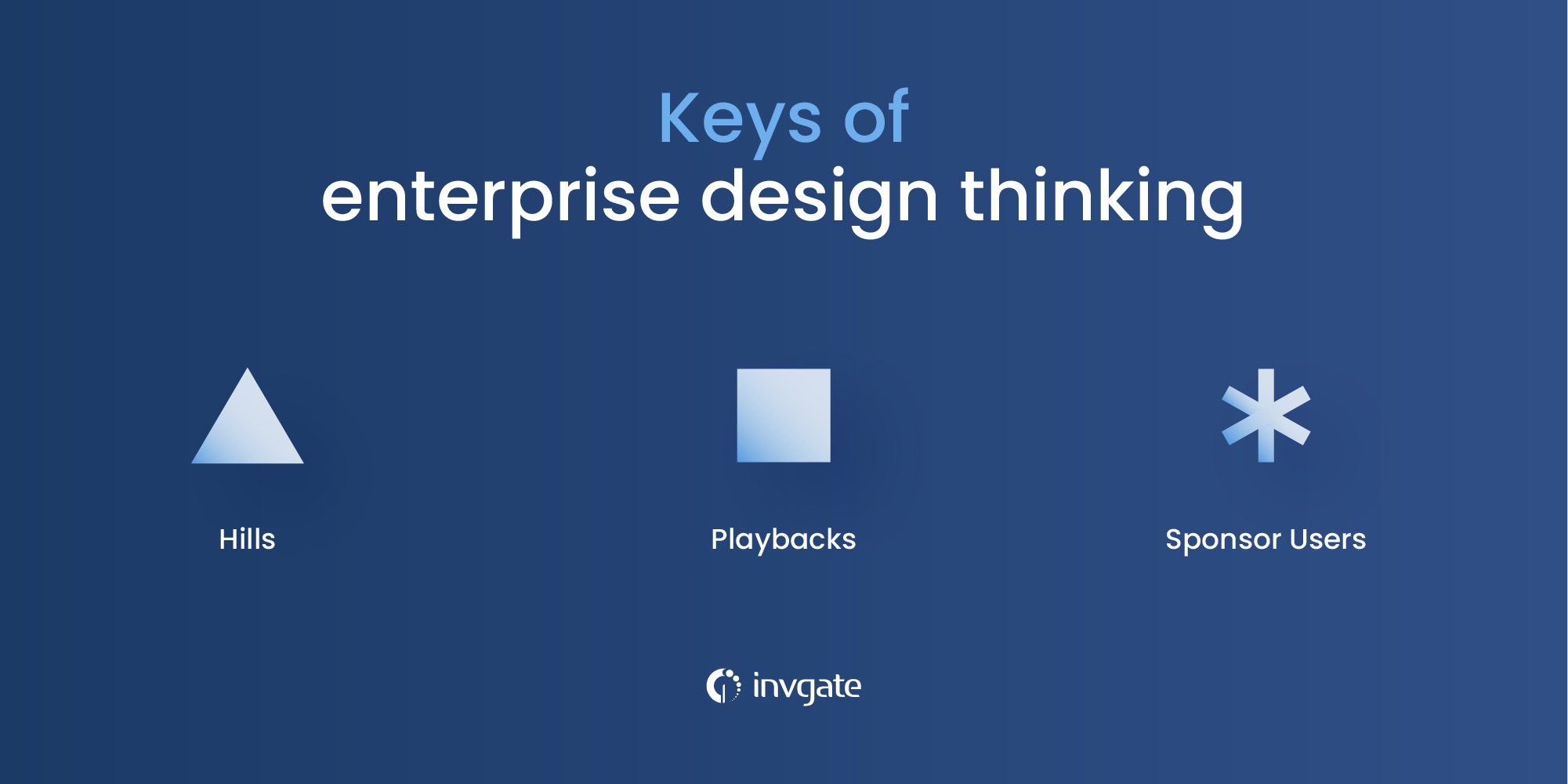 Keys of
enterprise design thinking

Hills

Playbacks

Sponsor Users

invgate